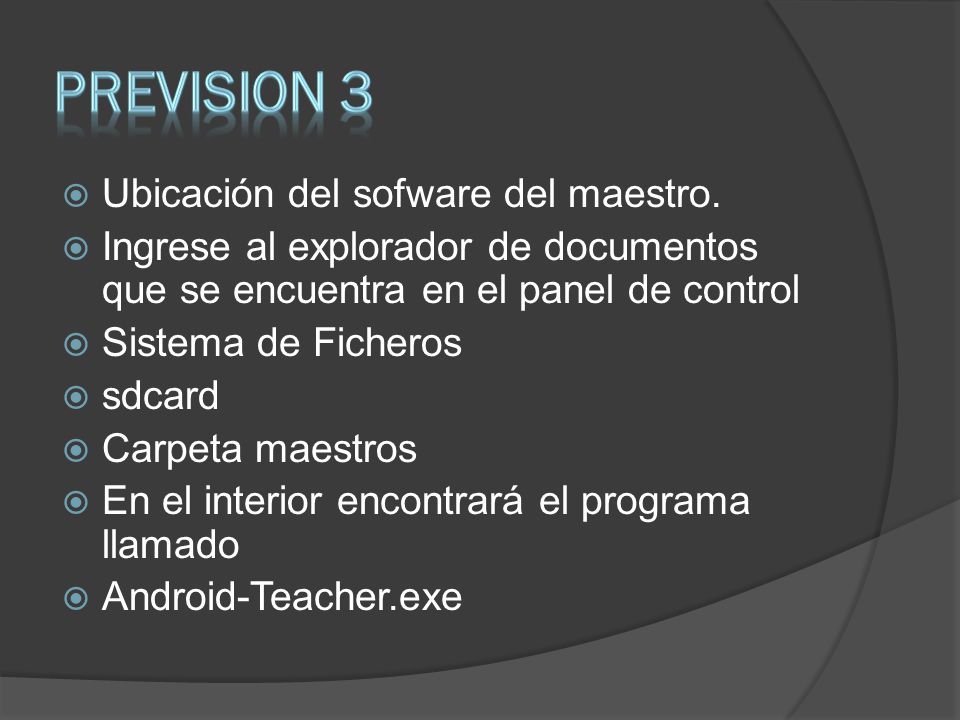 PREVISION 3

Ubicación del sofware del maestro.
Ingrese al explorador de documentos que se encuentra en el panel de control
Sistema de Ficheros
sdcard
Carpeta maestros
En el interior encontrará el programa llamado
Android-Teacher.exe